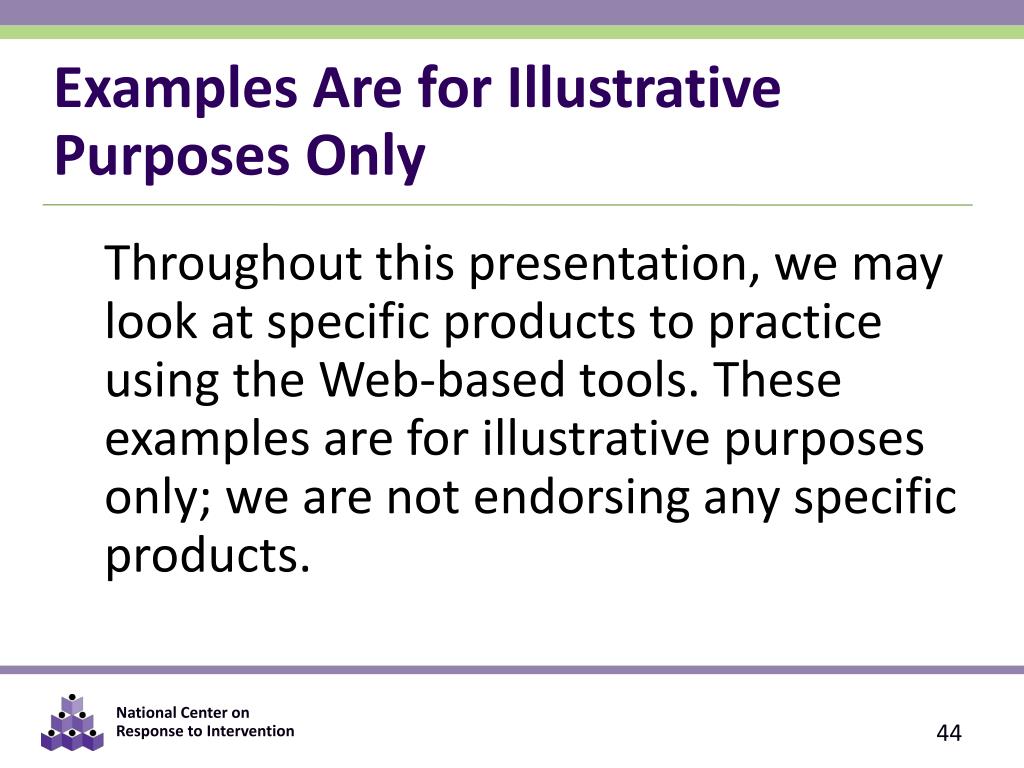 Examples Are for Illustrative Purposes Only

Throughout this presentation, we may look at specific products to practice using the Web-based tools. These examples are for illustrative purposes only; we are not endorsing any specific products.

National Center on
Response to Intervention

44